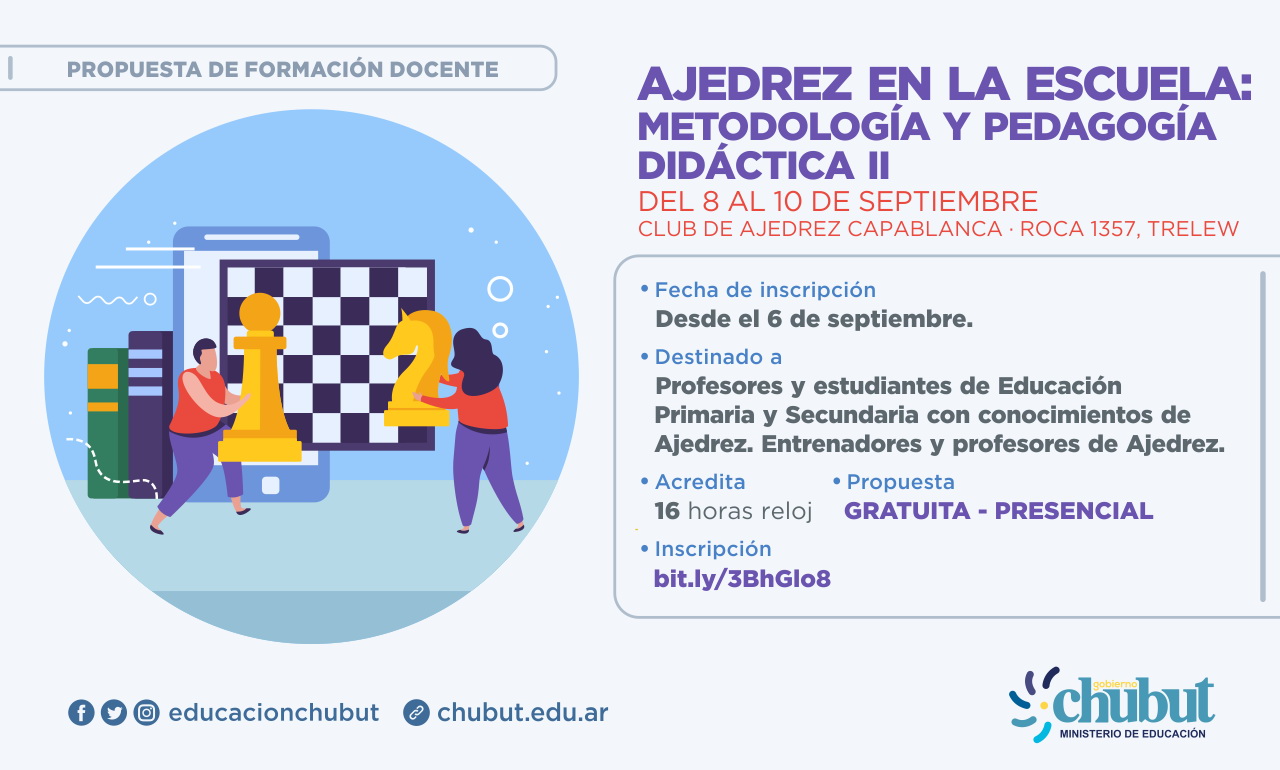 PROPUESTA DE FORMACIÓN DOCENTE

AJEDREZ EN LA ESCUELA: METODOLOGÍA Y PEDAGOGÍA DIDÁCTICA II

DEL 8 AL 10 DE SEPTIEMBRE

CLUB DE AJEDREZ CAPABLANCA · ROCA 1357, TRELEW

• Fecha de inscripción
Desde el 6 de septiembre.

• Destinado a
Profesores y estudiantes de Educación Primaria y Secundaria con conocimientos de Ajedrez. Entrenadores y profesores de Ajedrez.

• Acredita
16 horas reloj

• Propuesta
GRATUITA - PRESENCIAL

• Inscripción
bit.ly/3BhGlo8

educacionchubut chubut.edu.ar

gobierno chubut
MINISTERIO DE EDUCACIÓN